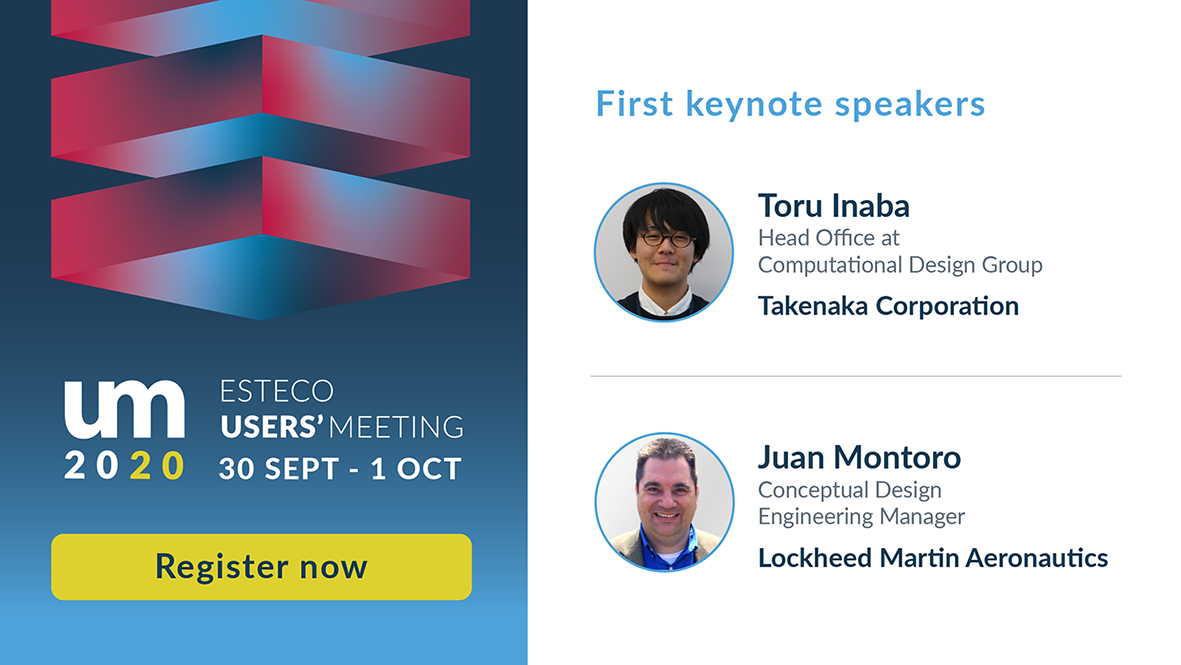 um
2020

ESTECO
USERS' MEETING
30 SEPT - 1 OCT

Register now

First keynote speakers

Toru Inaba
Head Office at
Computational Design Group
Takenaka Corporation

Juan Montoro
Conceptual Design
Engineering Manager
Lockheed Martin Aeronautics